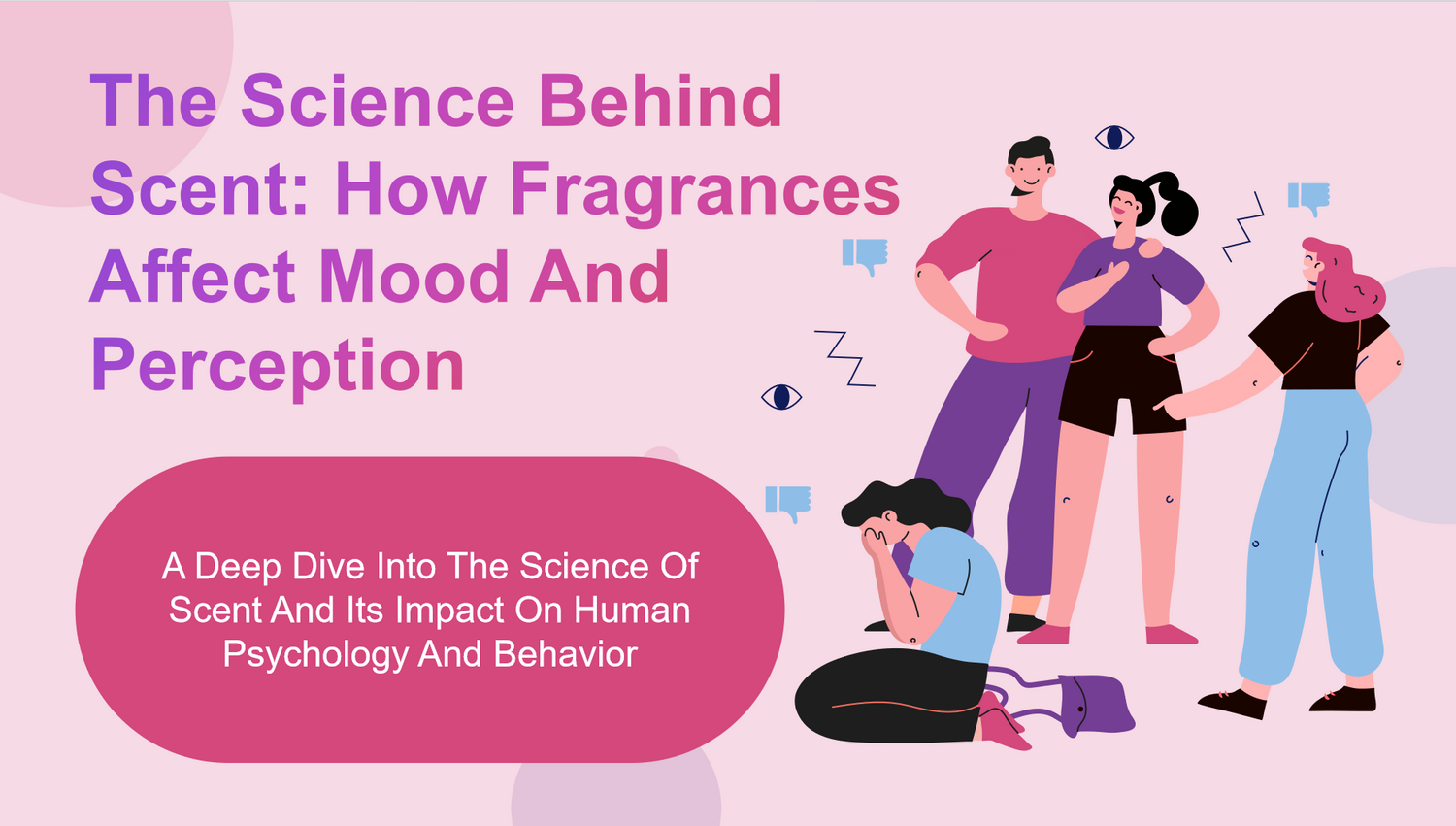 The Science Behind Scent: How Fragrances Affect Mood And Perception

A Deep Dive Into The Science Of Scent And Its Impact On Human Psychology And Behavior